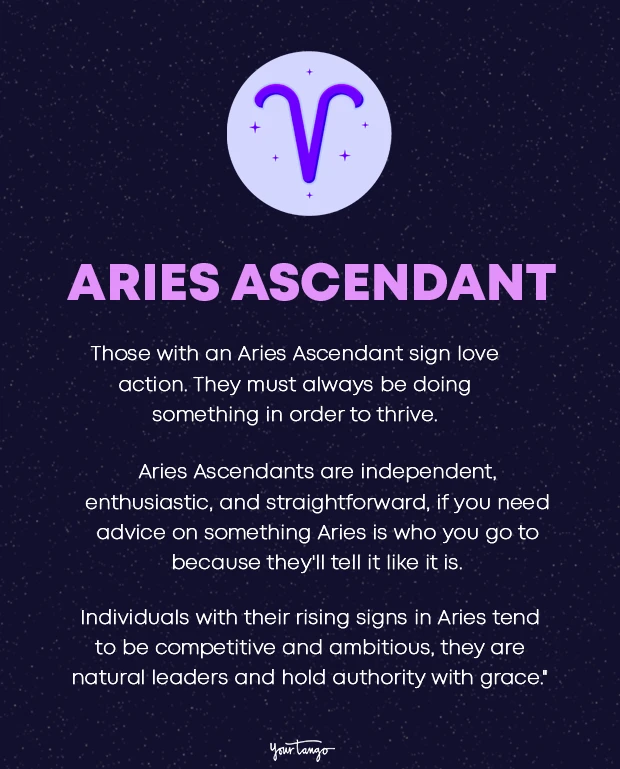 ARIES ASCENDANT

Those with an Aries Ascendant sign love action. They must always be doing something in order to thrive.

Aries Ascendants are independent, enthusiastic, and straightforward, if you need advice on something Aries is who you go to because they'll tell it like it is.

Individuals with their rising signs in Aries tend to be competitive and ambitious, they are natural leaders and hold authority with grace."

YourTango